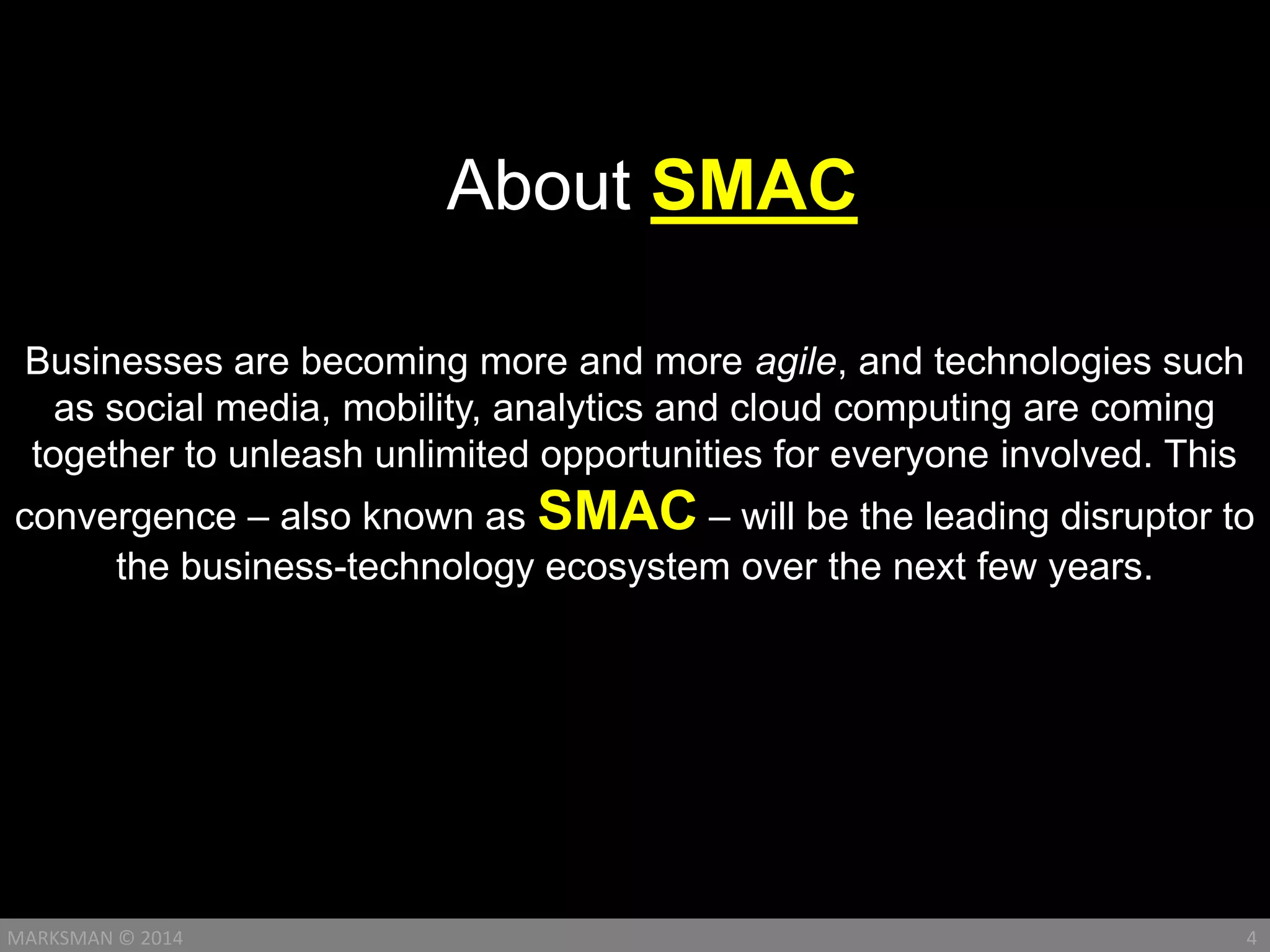 About SMAC

Businesses are becoming more and more agile, and technologies such as social media, mobility, analytics and cloud computing are coming together to unleash unlimited opportunities for everyone involved. This convergence – also known as SMAC – will be the leading disruptor to the business-technology ecosystem over the next few years.

MARKSMAN © 2014 4